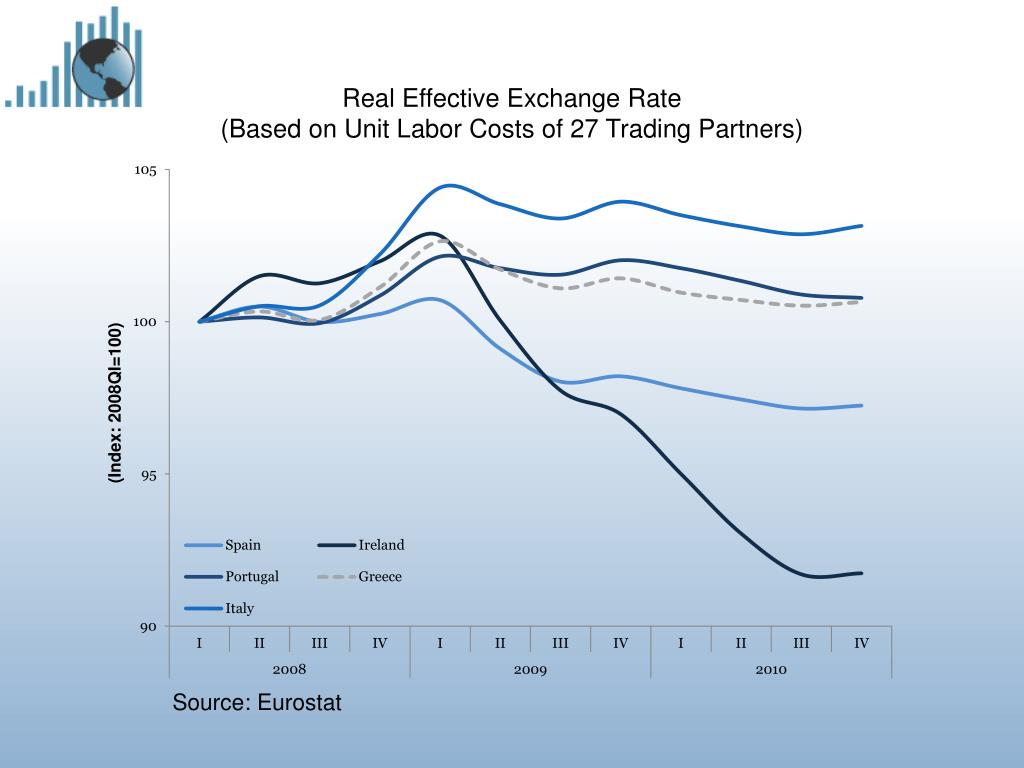 Real Effective Exchange Rate
(Based on Unit Labor Costs of 27 Trading Partners)

105
100
95
90

(Index: 2008QI=100)

Spain
Ireland
Portugal
Greece
Italy

I II III IV I II III IV I II III IV
2008 2009 2010

Source: Eurostat